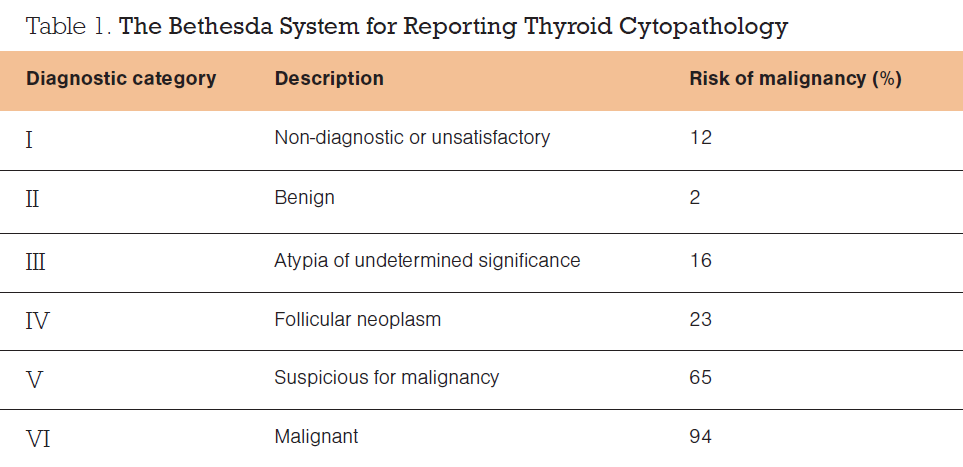 Table 1. The Bethesda System for Reporting Thyroid Cytopathology

| Diagnostic category | Description | Risk of malignancy (%) |
|---|---|---|
| I | Non-diagnostic or unsatisfactory | 12 |
| II | Benign | 2 |
| III | Atypia of undetermined significance | 16 |
| IV | Follicular neoplasm | 23 |
| V | Suspicious for malignancy | 65 |
| VI | Malignant | 94 |